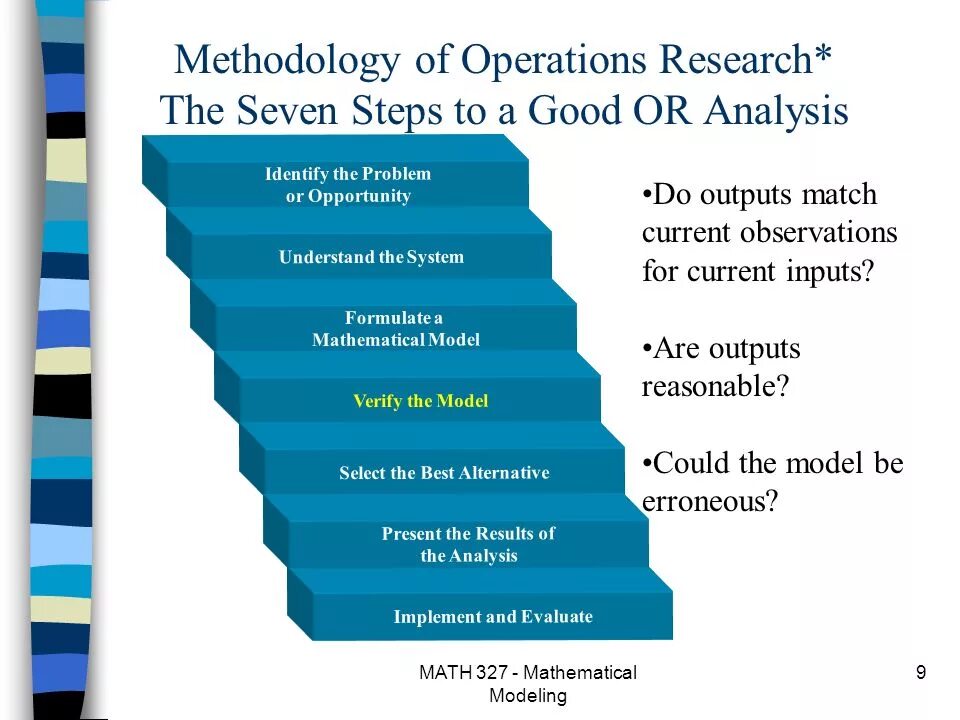 Methodology of Operations Research*
The Seven Steps to a Good OR Analysis

Identify the Problem or Opportunity

Understand the System

Formulate a Mathematical Model

Verify the Model

Select the Best Alternative

Present the Results of the Analysis

Implement and Evaluate

•Do outputs match current observations for current inputs?

•Are outputs reasonable?

•Could the model be erroneous?

MATH 327 - Mathematical Modeling

9